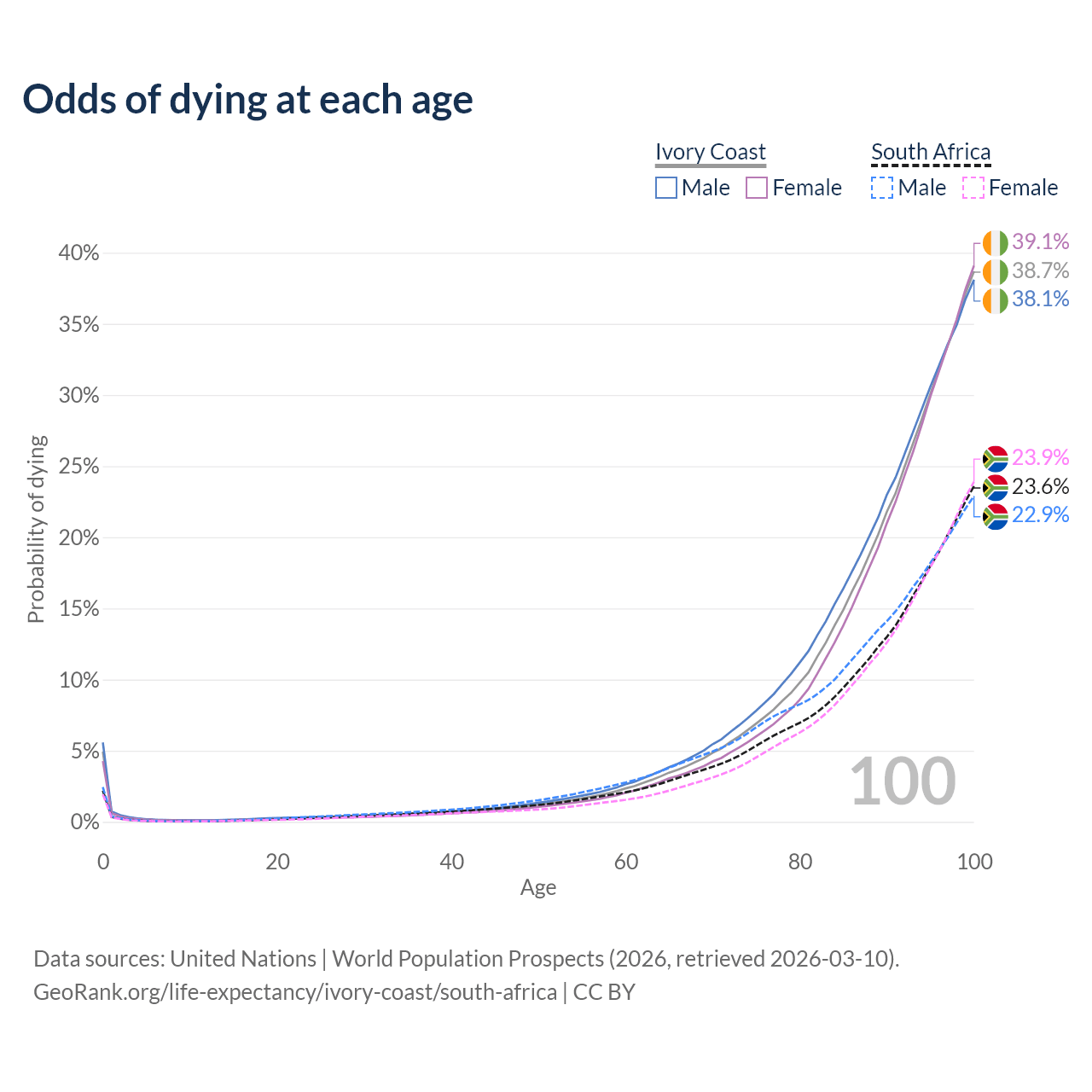 Odds of dying at each age

Ivory Coast
Male Female

South Africa
Male Female

Probability of dying

40%
35%
30%
25%
20%
15%
10%
5%
0%

39.1%
38.7%
38.1%
23.9%
23.6%
22.9%

100

0 20 40 60 80 100
Age

Data sources: United Nations | World Population Prospects (2026, retrieved 2026-03-10).
GeoRank.org/life-expectancy/ivory-coast/south-africa | CC BY